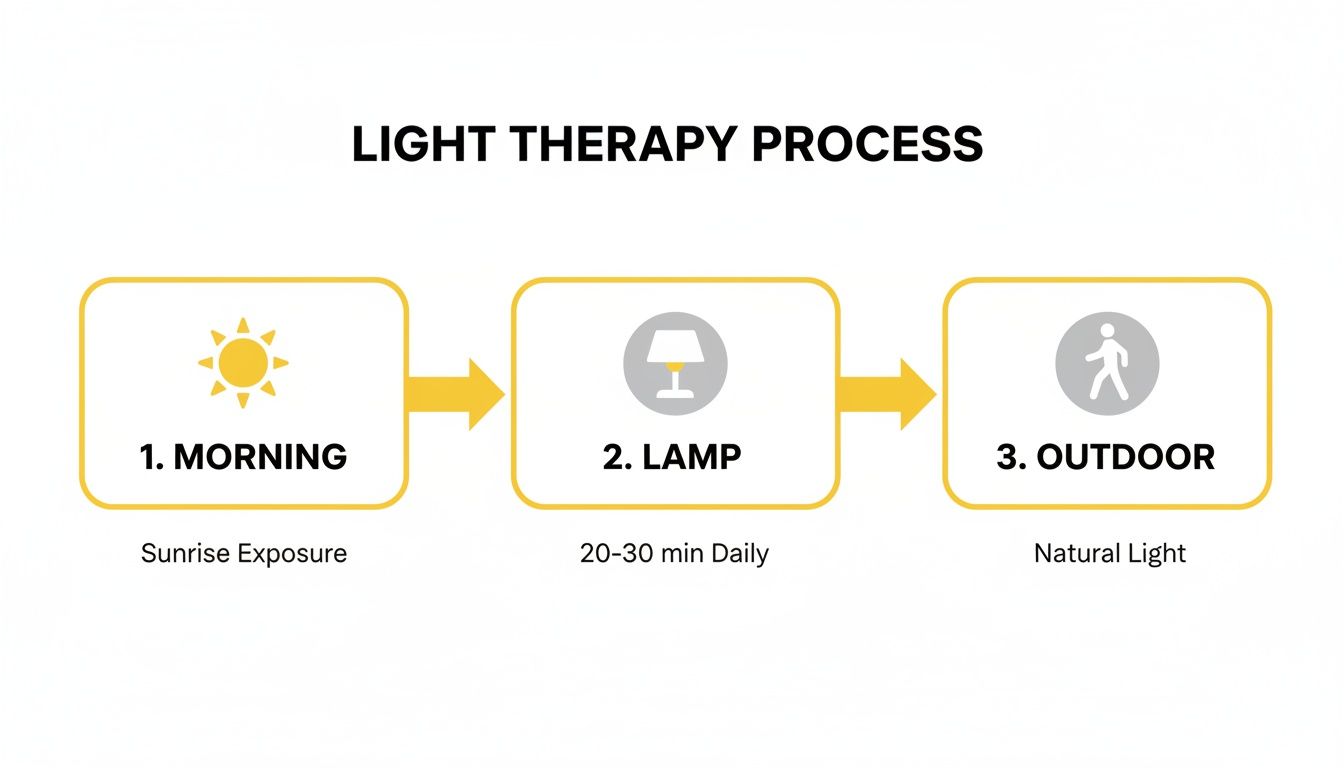 LIGHT THERAPY PROCESS

1. MORNING

Sunrise Exposure

2. LAMP

20-30 min Daily

3. OUTDOOR

Natural Light